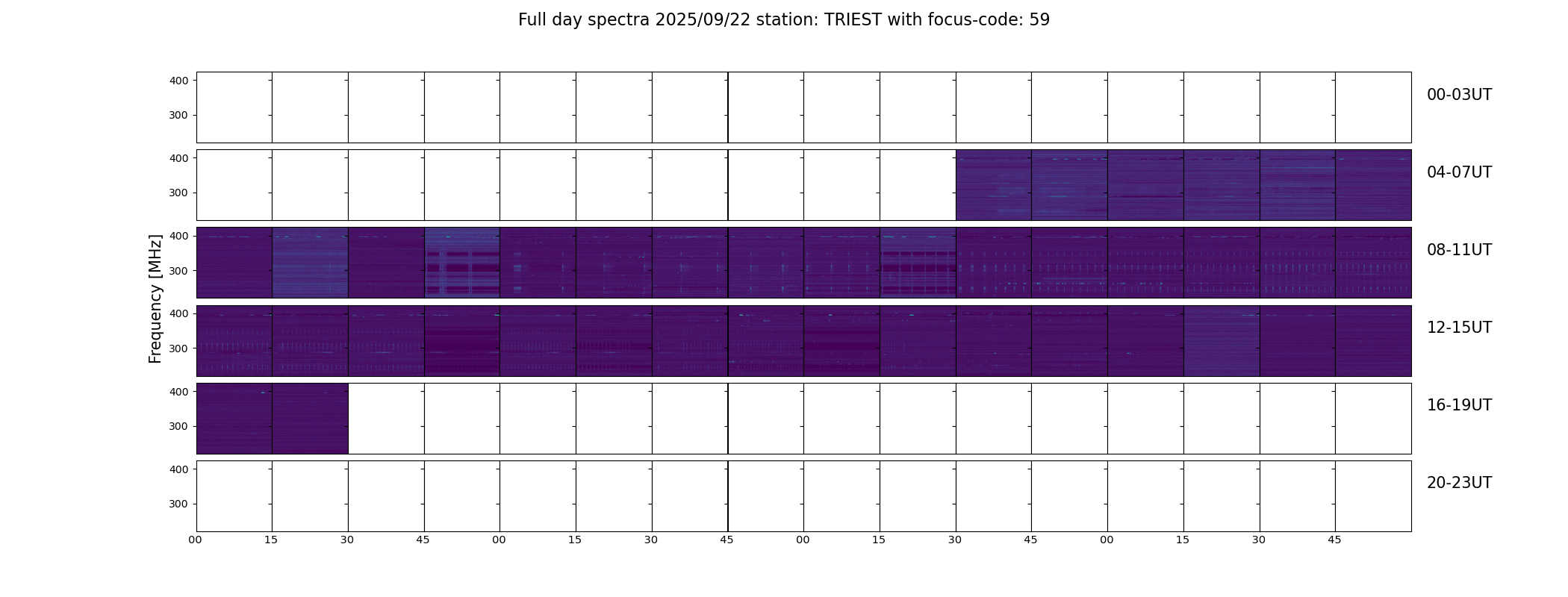 Full day spectra 2025/09/22 station: TRIEST with focus-code: 59

Frequency [MHz]

400
300
00-03UT

400
300
04-07UT

400
300
08-11UT

400
300
12-15UT

400
300
16-19UT

400
300
20-23UT

00 15 30 45 00 15 30 45 00 15 30 45 00 15 30 45